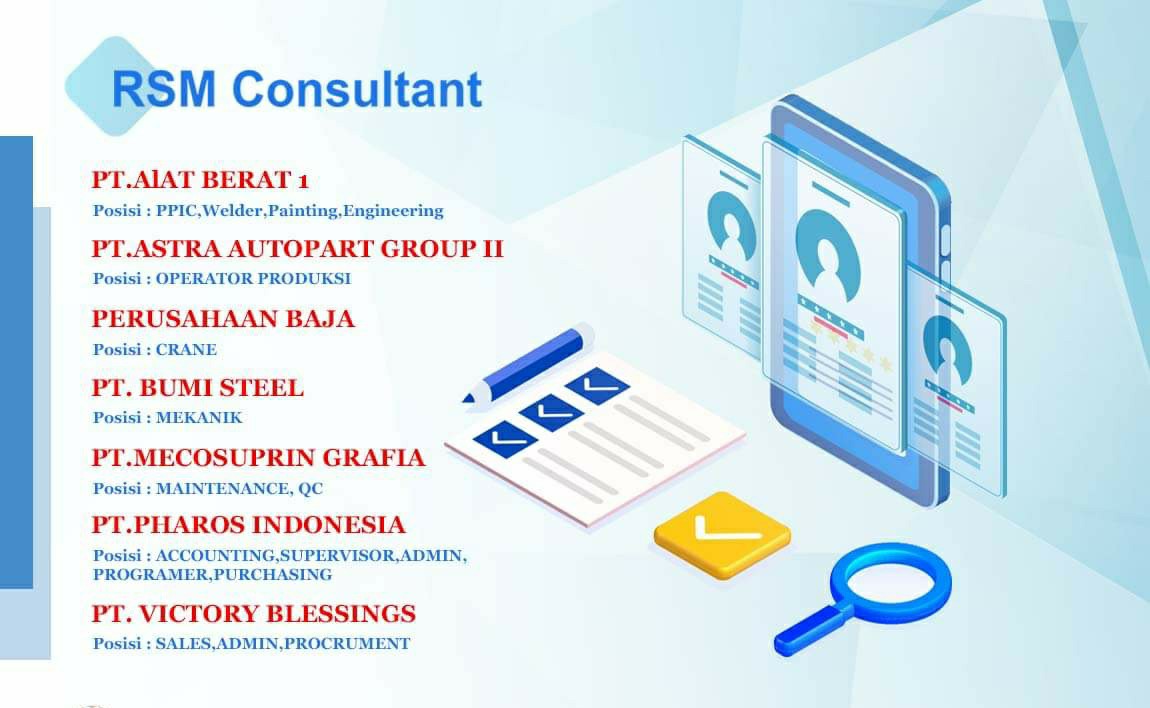 RSM Consultant

PT.AlAT BERAT 1
Posisi : PPIC,Welder,Painting,Engineering

PT.ASTRA AUTOPART GROUP II
Posisi : OPERATOR PRODUKSI

PERUSAHAAN BAJA
Posisi : CRANE

PT. BUMI STEEL
Posisi : MEKANIK

PT.MECOSUPRIN GRAFIA
Posisi : MAINTENANCE, QC

PT.PHAROS INDONESIA
Posisi : ACCOUNTING,SUPERVISOR,ADMIN, PROGRAMER,PURCHASING

PT. VICTORY BLESSINGS
Posisi : SALES,ADMIN,PROCRUMENT